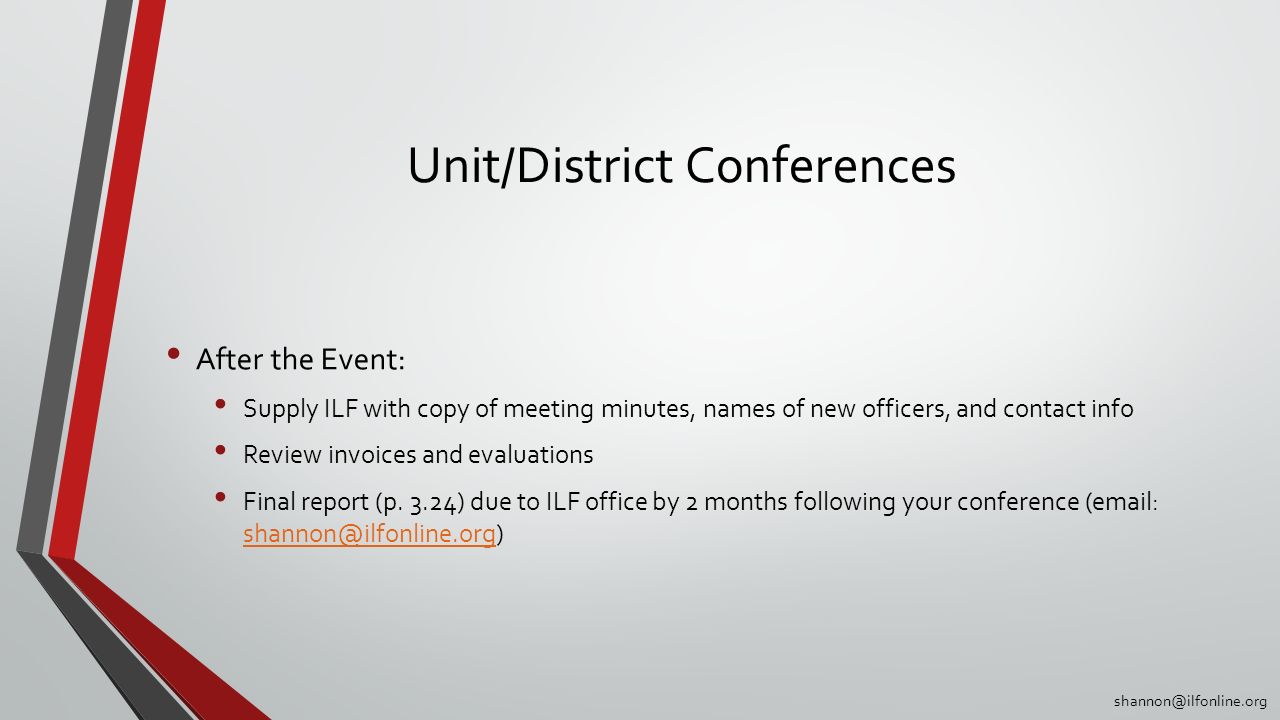 Unit/District Conferences

• After the Event:
  • Supply ILF with copy of meeting minutes, names of new officers, and contact info
  • Review invoices and evaluations
  • Final report (p. 3.24) due to ILF office by 2 months following your conference (email: shannon@ilfonline.org)

shannon@ilfonline.org